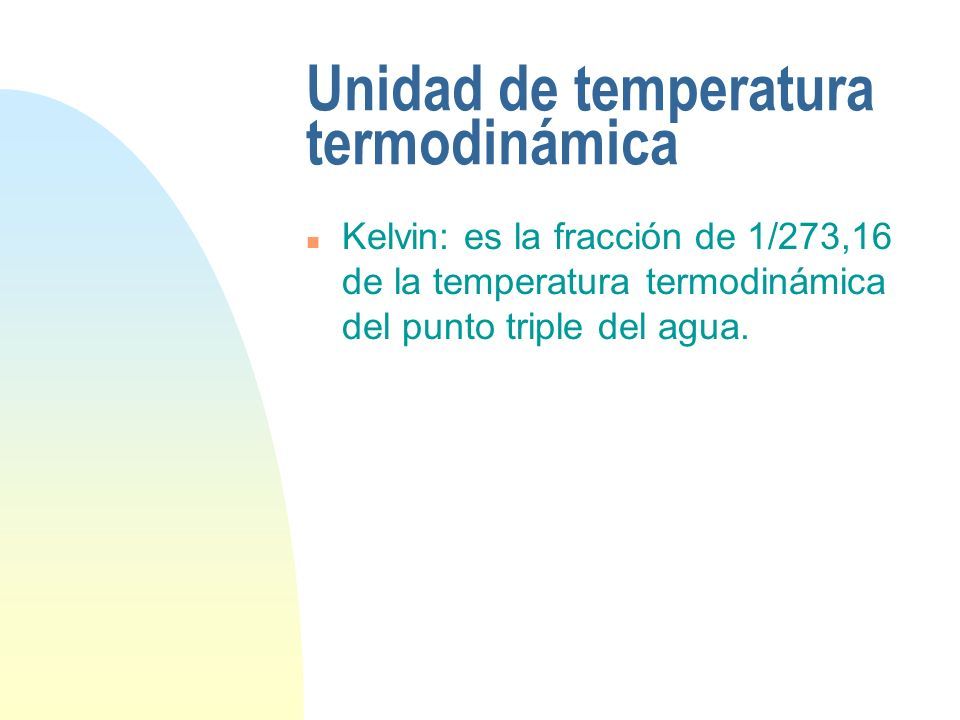 Unidad de temperatura termodinámica

Kelvin: es la fracción de 1/273,16 de la temperatura termodinámica del punto triple del agua.